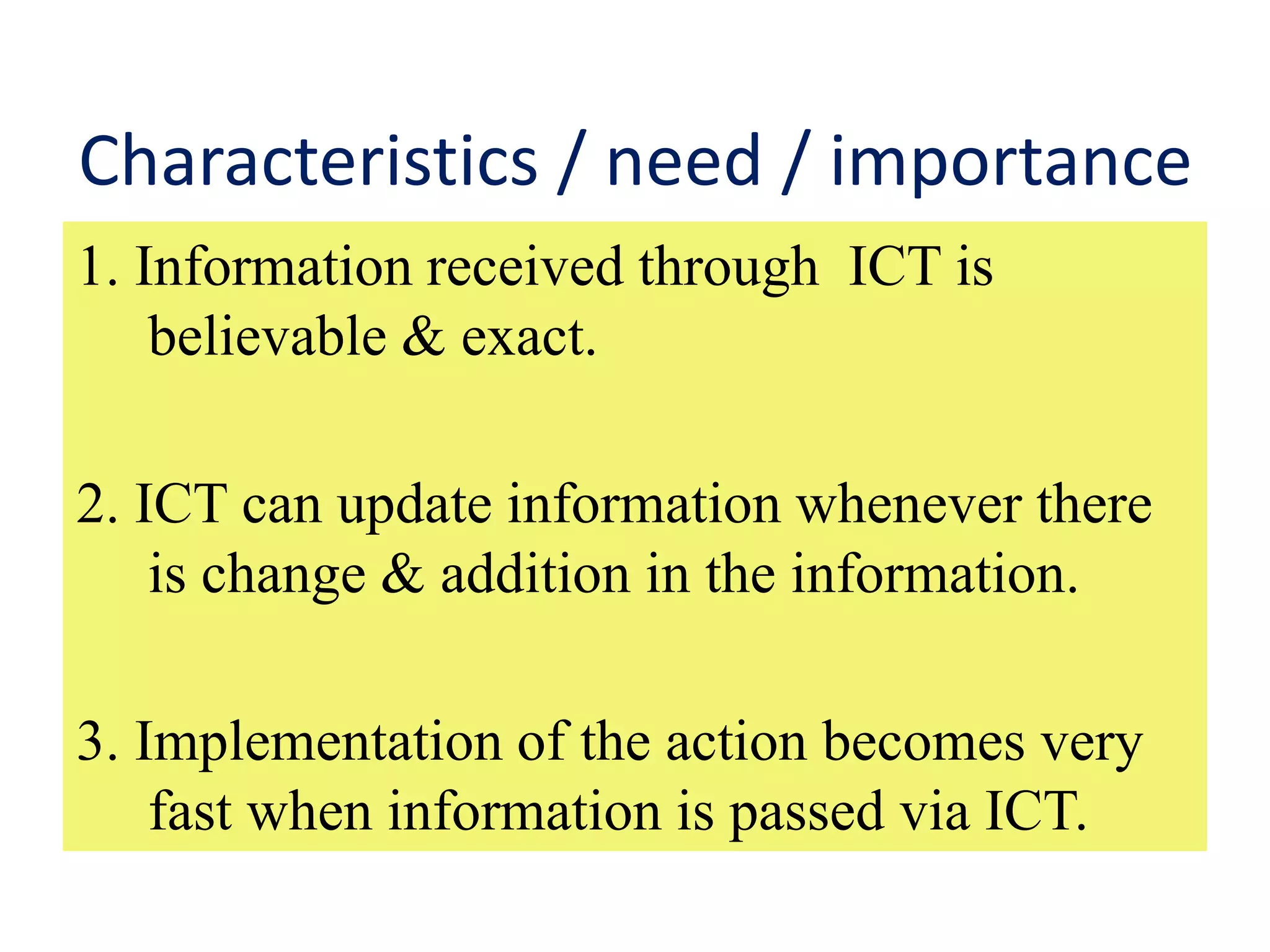 Characteristics / need / importance

1. Information received through ICT is believable & exact.

2. ICT can update information whenever there is change & addition in the information.

3. Implementation of the action becomes very fast when information is passed via ICT.